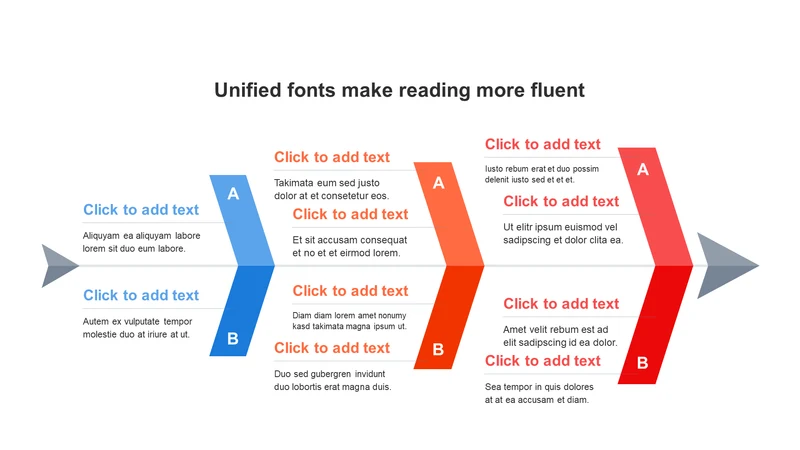 Unified fonts make reading more fluent

Click to add text

Aliquyam ea aliquyam labore lorem sit duo eum labore.

A

Click to add text

Autem ex vulputate tempor molestie duo at iriure at ut.

B

Click to add text

Takimata eum sed justo dolor at et consetetur eos.

Click to add text

Et sit accusam consequat et no et et eirmod lorem.

A

Click to add text

Diam diam lorem amet nonumy kasd takimata magna ipsum ut.

Click to add text

Duo sed gubergren invidunt duo lobortis erat magna duis.

B

Click to add text

Iusto rebum erat et duo possim delenit iusto sed et et et.

Click to add text

Ut elitr ipsum euismod vel sadipscing et dolor clita ea.

A

Click to add text

Amet velit rebum est ad elit sadipscing id ea dolor.

Click to add text

Sea tempor in quis dolores at at ea accusam et diam.

B